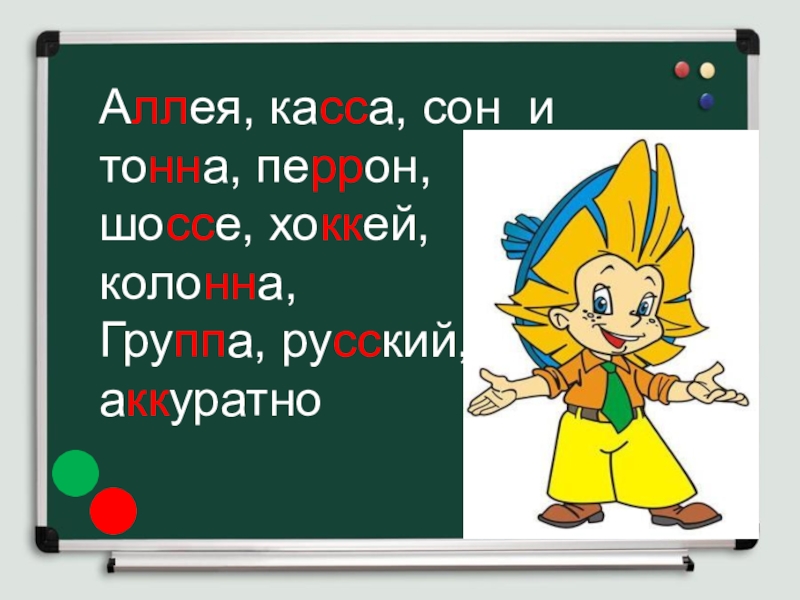 Аллея, касса, сон и тонна, перрон, шоссе, хоккей, колонна, Группа, русский, аккуратно